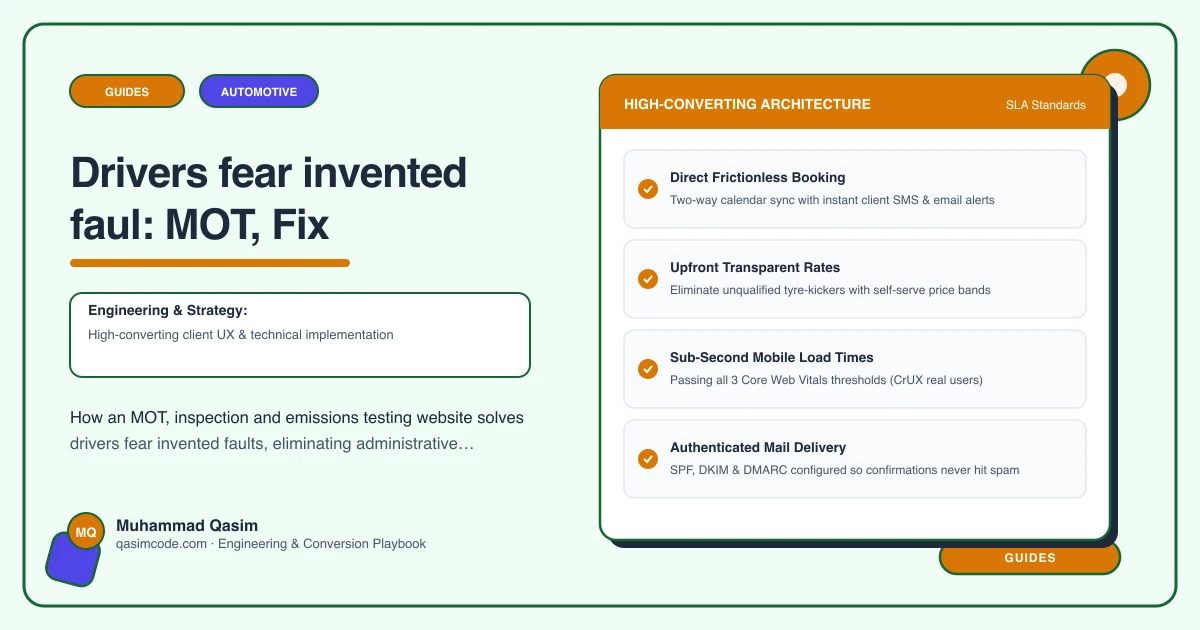 GUIDES

AUTOMOTIVE

Drivers fear invented faul: MOT, Fix

Engineering & Strategy:
High-converting client UX & technical implementation

How an MOT, inspection and emissions testing website solves drivers fear invented faults, eliminating administrative…

MQ

Muhammad Qasim
qasimcode.com · Engineering & Conversion Playbook

HIGH-CONVERTING ARCHITECTURE

SLA Standards

Direct Frictionless Booking
Two-way calendar sync with instant client SMS & email alerts

Upfront Transparent Rates
Eliminate unqualified tyre-kickers with self-serve price bands

Sub-Second Mobile Load Times
Passing all 3 Core Web Vitals thresholds (CrUX real users)

Authenticated Mail Delivery
SPF, DKIM & DMARC configured so confirmations never hit spam

GUIDES